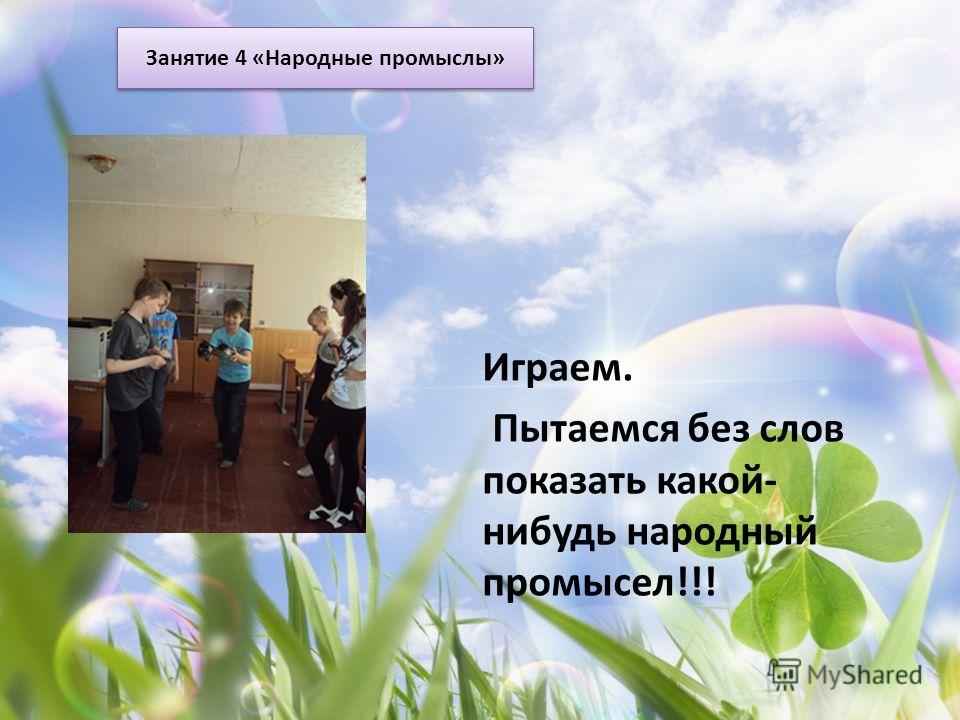 Занятие 4 «Народные промыслы»

Играем.

Пытаемся без слов показать какой-нибудь народный промысел!!!

MyShared